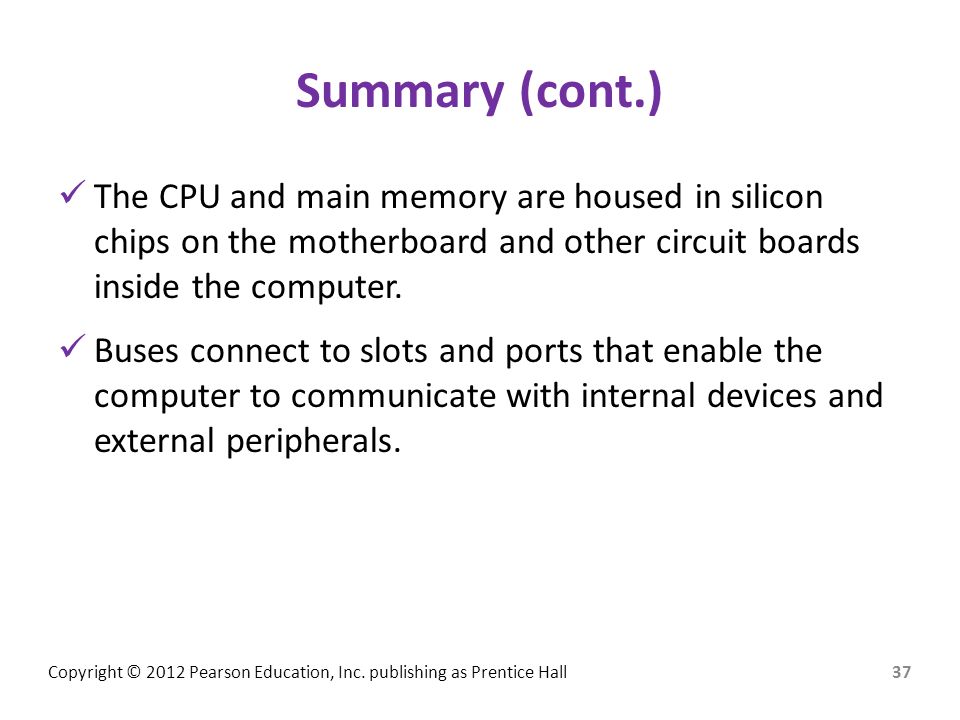 Summary (cont.)

✓ The CPU and main memory are housed in silicon chips on the motherboard and other circuit boards inside the computer.

✓ Buses connect to slots and ports that enable the computer to communicate with internal devices and external peripherals.

Copyright © 2012 Pearson Education, Inc. publishing as Prentice Hall

37